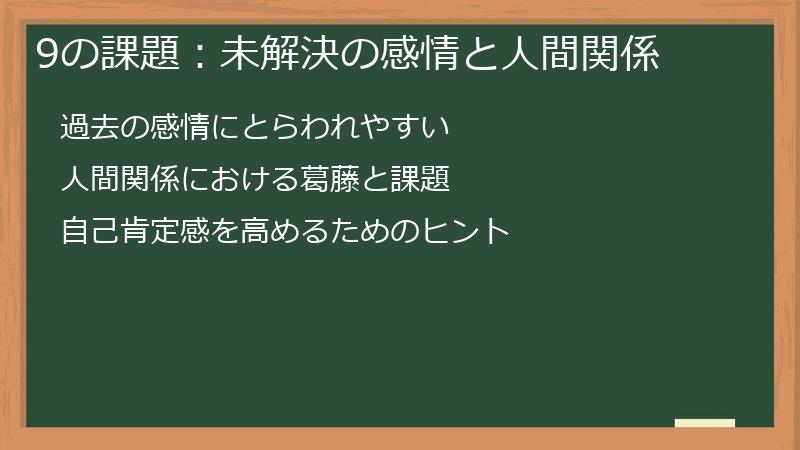 9の課題：未解決の感情と人間関係

過去の感情にとらわれやすい

人間関係における葛藤と課題

自己肯定感を高めるためのヒント